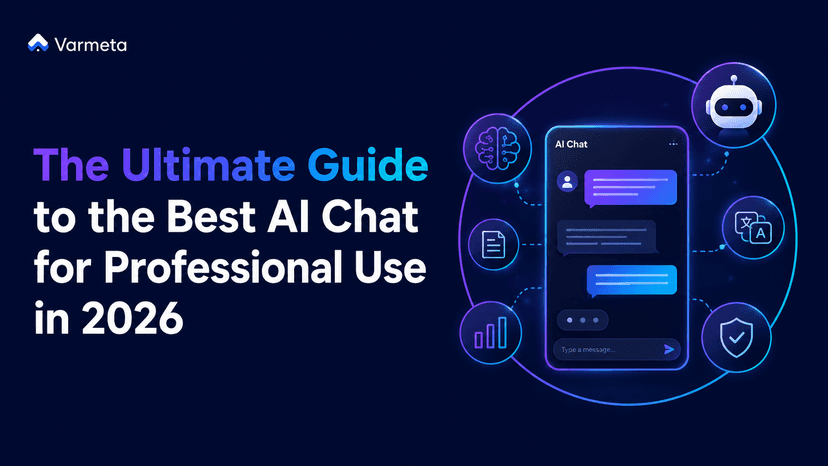 Varmeta

The Ultimate Guide to the Best AI Chat for Professional Use in 2026

AI Chat

Type a message...

A